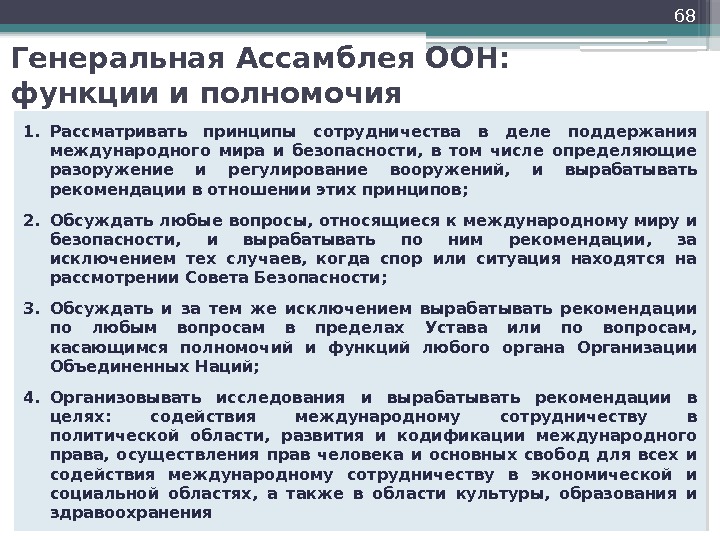 68

Генеральная Ассамблея ООН: функции и полномочия

1. Рассматривать принципы сотрудничества в деле поддержания международного мира и безопасности, в том числе определяющие разоружение и регулирование вооружений, и вырабатывать рекомендации в отношении этих принципов;

2. Обсуждать любые вопросы, относящиеся к международному миру и безопасности, и вырабатывать по ним рекомендации, за исключением тех случаев, когда спор или ситуация находятся на рассмотрении Совета Безопасности;

3. Обсуждать и за тем же исключением вырабатывать рекомендации по любым вопросам в пределах Устава или по вопросам, касающимся полномочий и функций любого органа Организации Объединенных Наций;

4. Организовывать исследования и вырабатывать рекомендации в целях: содействия международному сотрудничеству в политической области, развития и кодификации международного права, осуществления прав человека и основных свобод для всех и содействия международному сотрудничеству в экономической и социальной областях, а также в области культуры, образования и здравоохранения